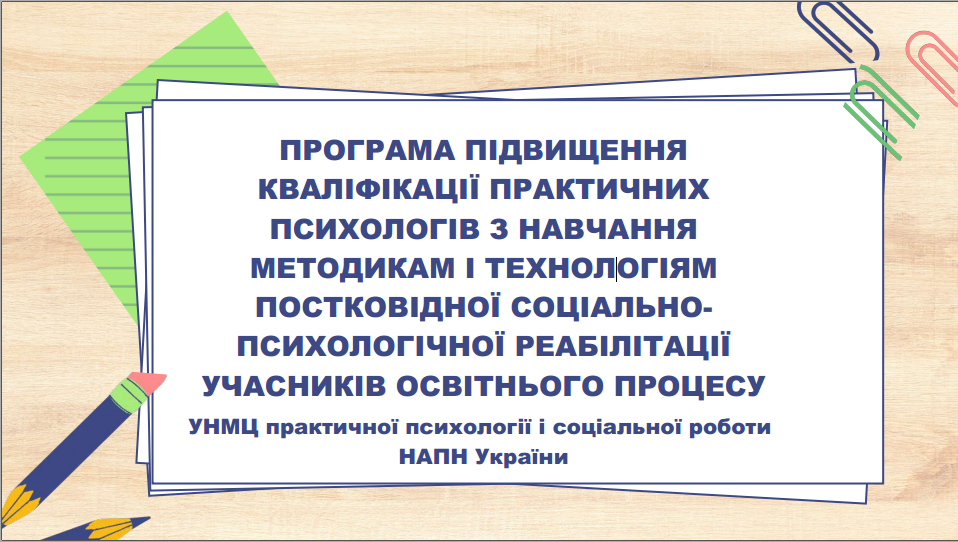 ПРОГРАМА ПІДВИЩЕННЯ КВАЛІФІКАЦІЇ ПРАКТИЧНИХ ПСИХОЛОГІВ З НАВЧАННЯ МЕТОДИКАМ І ТЕХНОЛОГІЯМ ПОСТКОВІДНОЇ СОЦІАЛЬНО-ПСИХОЛОГІЧНОЇ РЕАБІЛІТАЦІЇ УЧАСНИКІВ ОСВІТНЬОГО ПРОЦЕСУ

УНМЦ практичної психології і соціальної роботи НАПН України